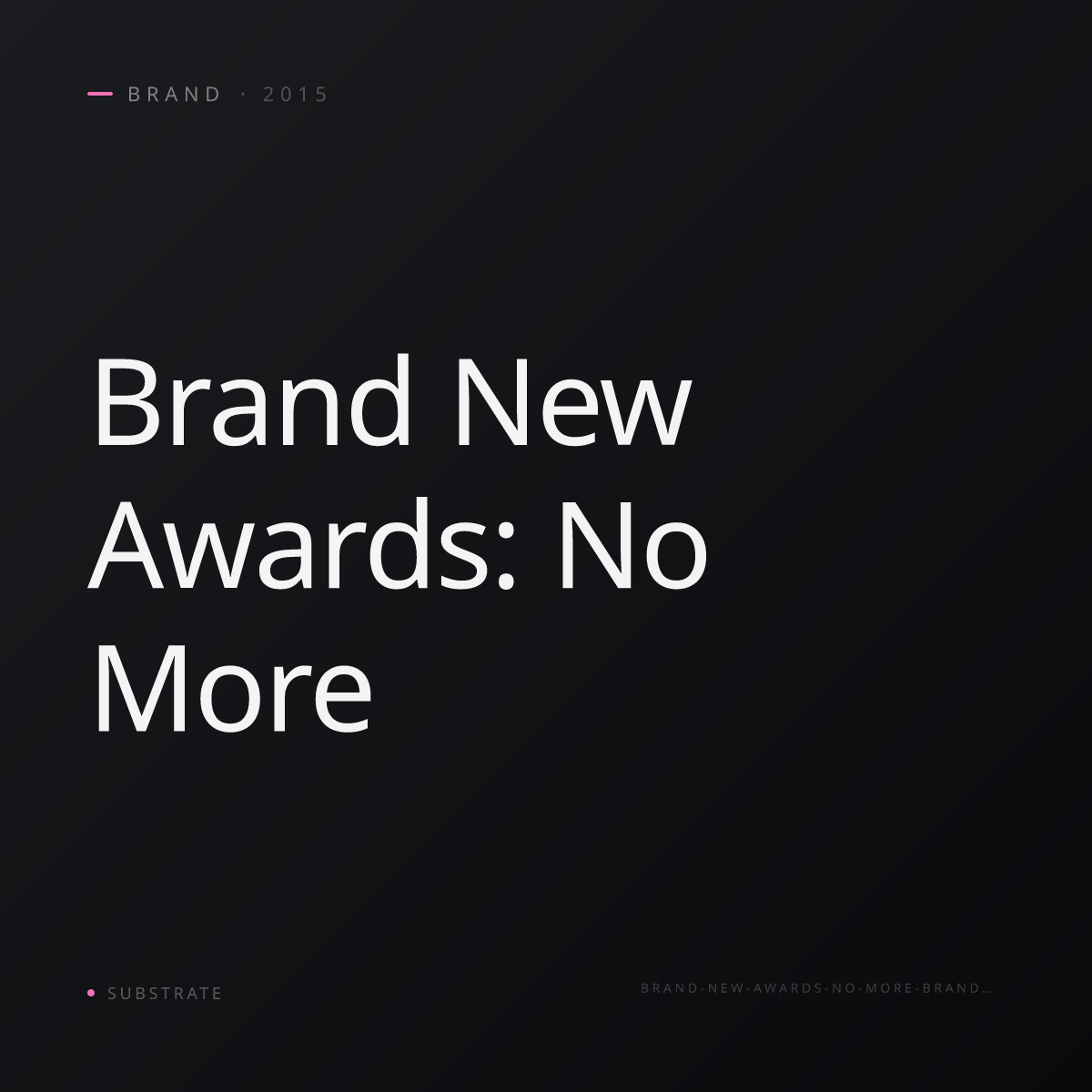 BRAND · 2015

Brand New Awards: No More

SUBSTRATE

BRAND-NEW-AWARDS-NO-MORE-BRAND…